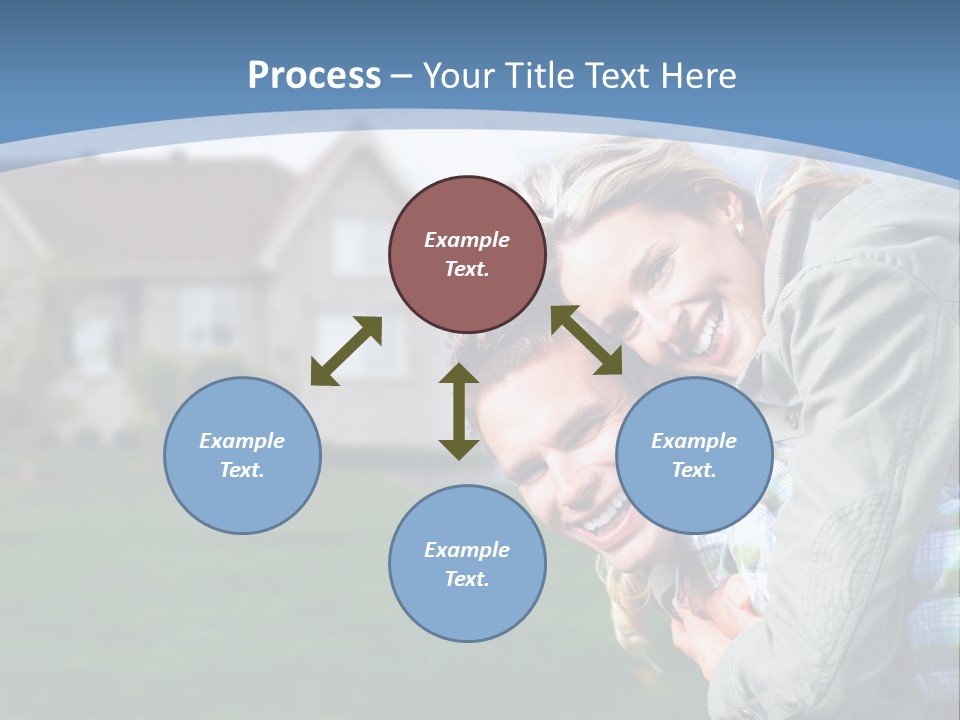 Process – Your Title Text Here

Example Text.

Example Text.

Example Text.

Example Text.